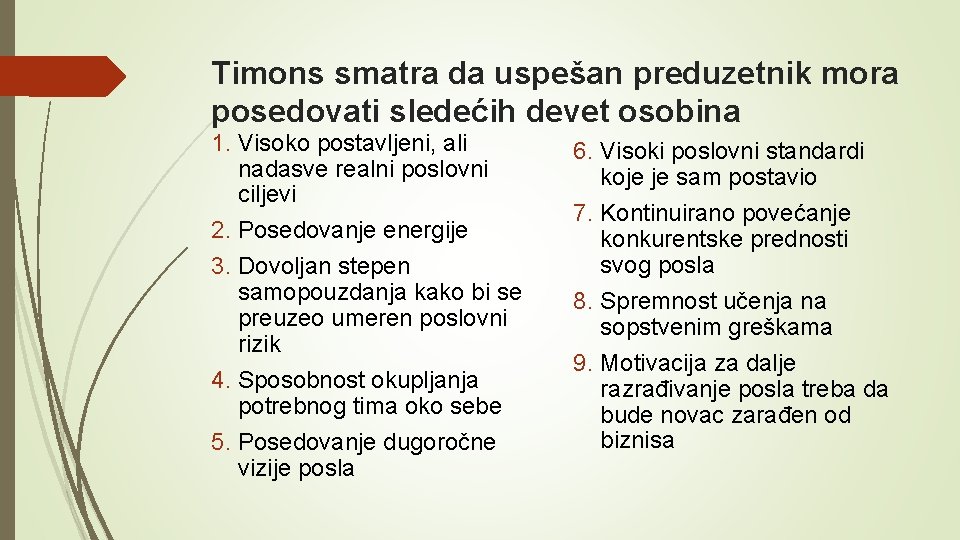 Timons smatra da uspešan preduzetnik mora posedovati sledećih devet osobina

1. Visoko postavljeni, ali nadasve realni poslovni ciljevi
2. Posedovanje energije
3. Dovoljan stepen samopouzdanja kako bi se preuzeo umeren poslovni rizik
4. Sposobnost okupljanja potrebnog tima oko sebe
5. Posedovanje dugoročne vizije posla

6. Visoki poslovni standardi koje je sam postavio
7. Kontinuirano povećanje konkurentske prednosti svog posla
8. Spremnost učenja na sopstvenim greškama
9. Motivacija za dalje razrađivanje posla treba da bude novac zarađen od biznisa